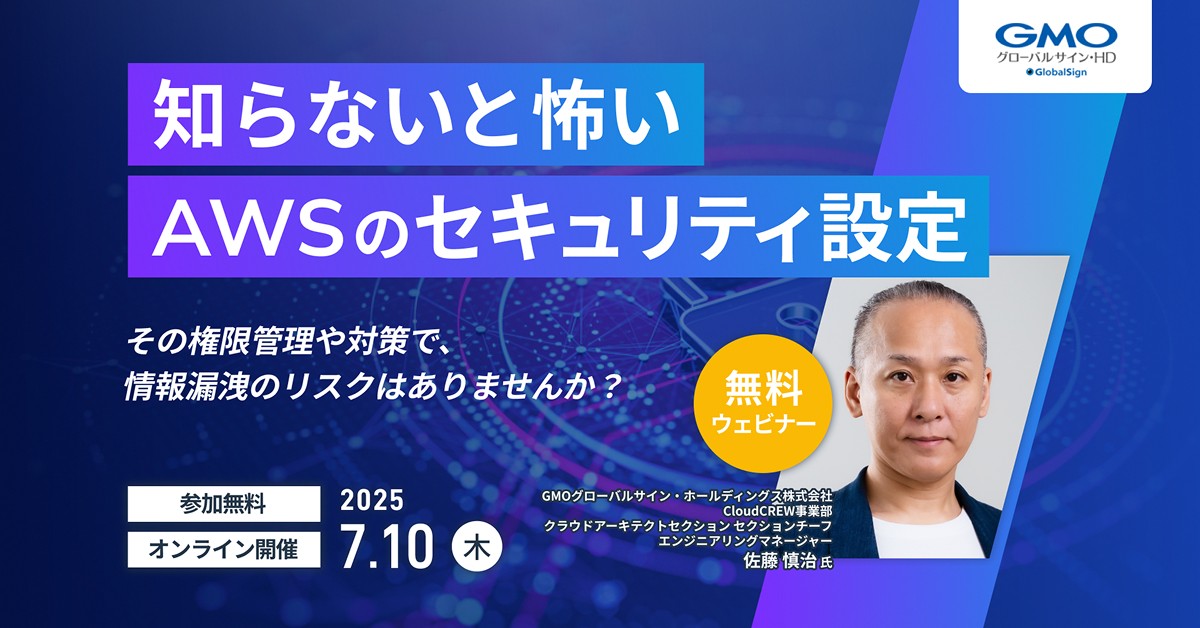 GMO
グローバルサイン・HD
GlobalSign

知らないと怖い
AWSのセキュリティ設定

その権限管理や対策で、
情報漏洩のリスクはありませんか？

無料
ウェビナー

参加無料
オンライン開催

2025
7.10 木

GMOグローバルサイン・ホールディングス株式会社
CloudCREW事業部
クラウドアーキテクトセクション セクションチーフ
エンジニアリングマネージャー
佐藤 慎治 氏